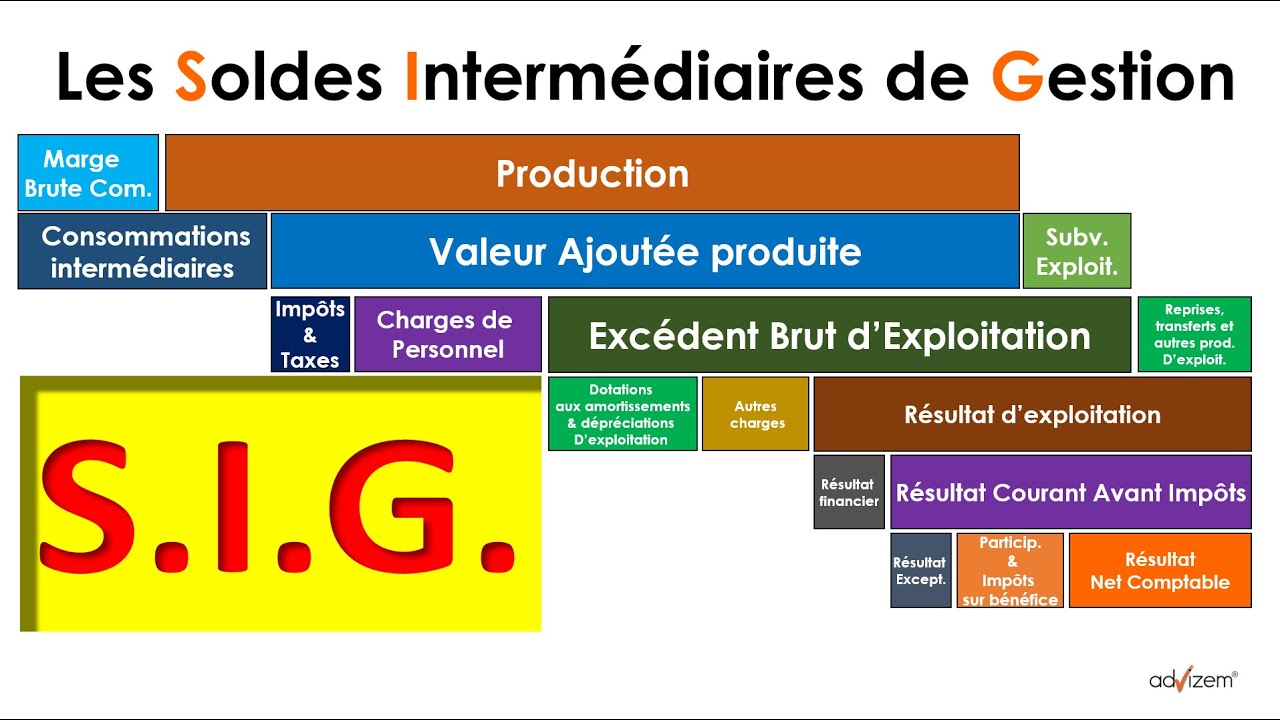 Les Soldes Intermédiaires de Gestion

Marge Brute Com.

Production

Consommations intermédiaires

Valeur Ajoutée produite

Subv. Exploit.

Impôts & Taxes

Charges de Personnel

Excédent Brut d'Exploitation

Reprises, transferts et autres prod. D'exploit.

S.I.G.

Dotations aux amortissements & dépréciations D'exploitation

Autres charges

Résultat d'exploitation

Résultat financier

Résultat Courant Avant Impôts

Résultat Except.

Particip. & Impôts sur bénéfice

Résultat Net Comptable

advizem®